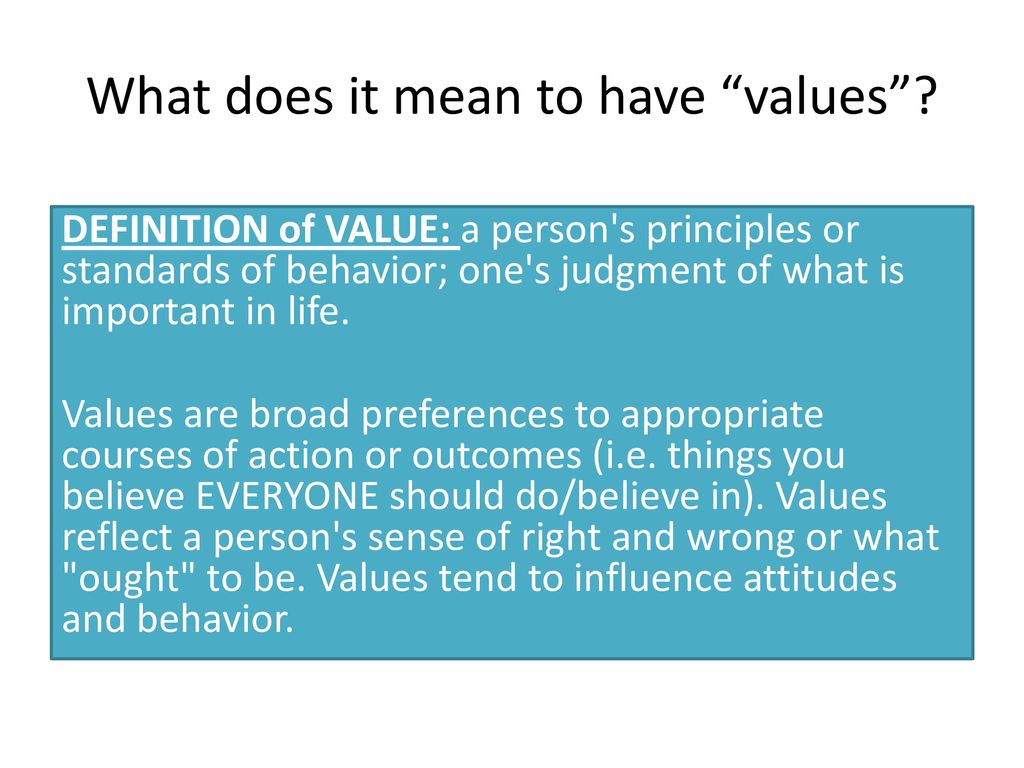 What does it mean to have “values”?

DEFINITION of VALUE: a person's principles or standards of behavior; one's judgment of what is important in life.

Values are broad preferences to appropriate courses of action or outcomes (i.e. things you believe EVERYONE should do/believe in). Values reflect a person's sense of right and wrong or what "ought" to be. Values tend to influence attitudes and behavior.